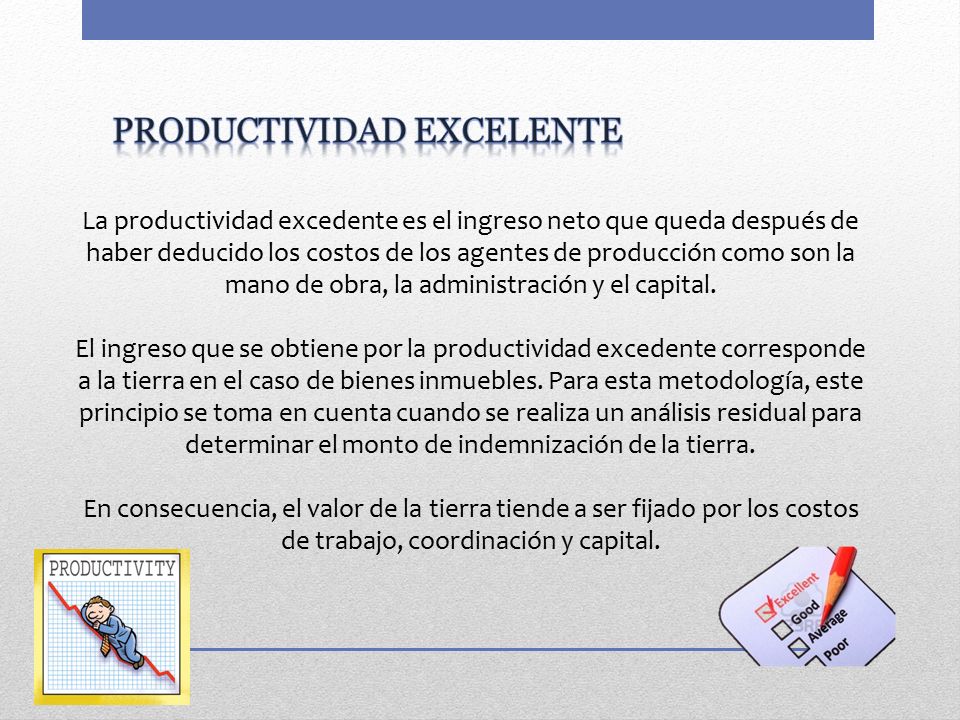 PRODUCTIVIDAD EXCELENTE

La productividad excedente es el ingreso neto que queda después de haber deducido los costos de los agentes de producción como son la mano de obra, la administración y el capital.

El ingreso que se obtiene por la productividad excedente corresponde a la tierra en el caso de bienes inmuebles. Para esta metodología, este principio se toma en cuenta cuando se realiza un análisis residual para determinar el monto de indemnización de la tierra.

En consecuencia, el valor de la tierra tiende a ser fijado por los costos de trabajo, coordinación y capital.

PRODUCTIVITY

Excellent
Good
Average
Poor